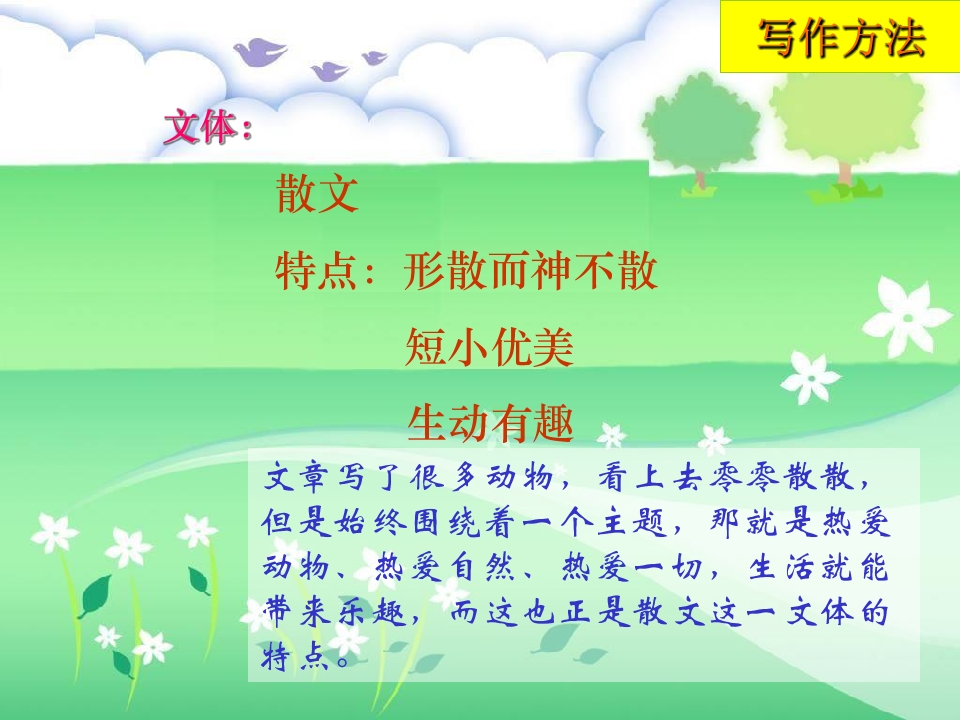 写作方法

文体：

散文

特点：形散而神不散

短小优美

生动有趣

文章写了很多动物，看上去零零散散，但是始终围绕着一个主题，那就是热爱动物、热爱自然、热爱一切，生活就能带来乐趣，而这也正是散文这一文体的特点。